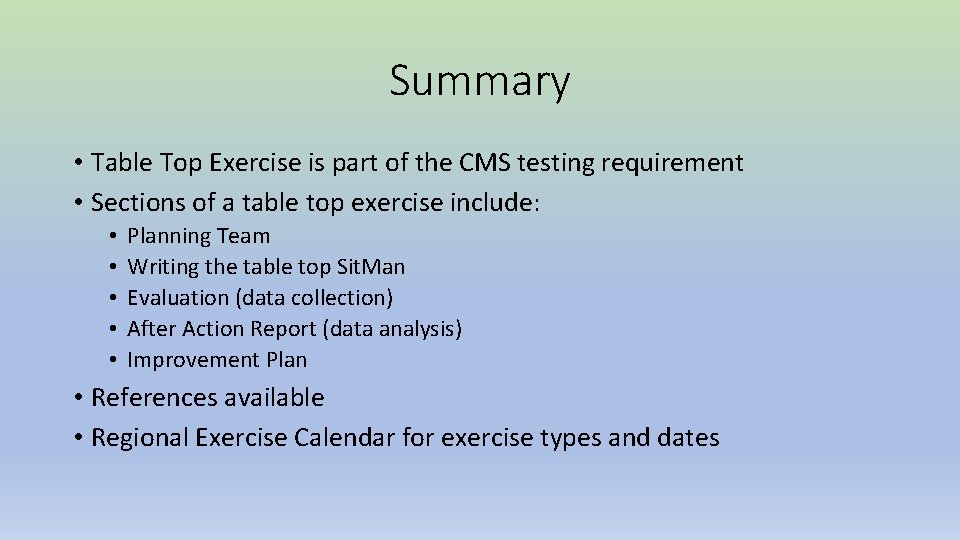 Summary

• Table Top Exercise is part of the CMS testing requirement
• Sections of a table top exercise include:
  • Planning Team
  • Writing the table top SitMan
  • Evaluation (data collection)
  • After Action Report (data analysis)
  • Improvement Plan
• References available
• Regional Exercise Calendar for exercise types and dates